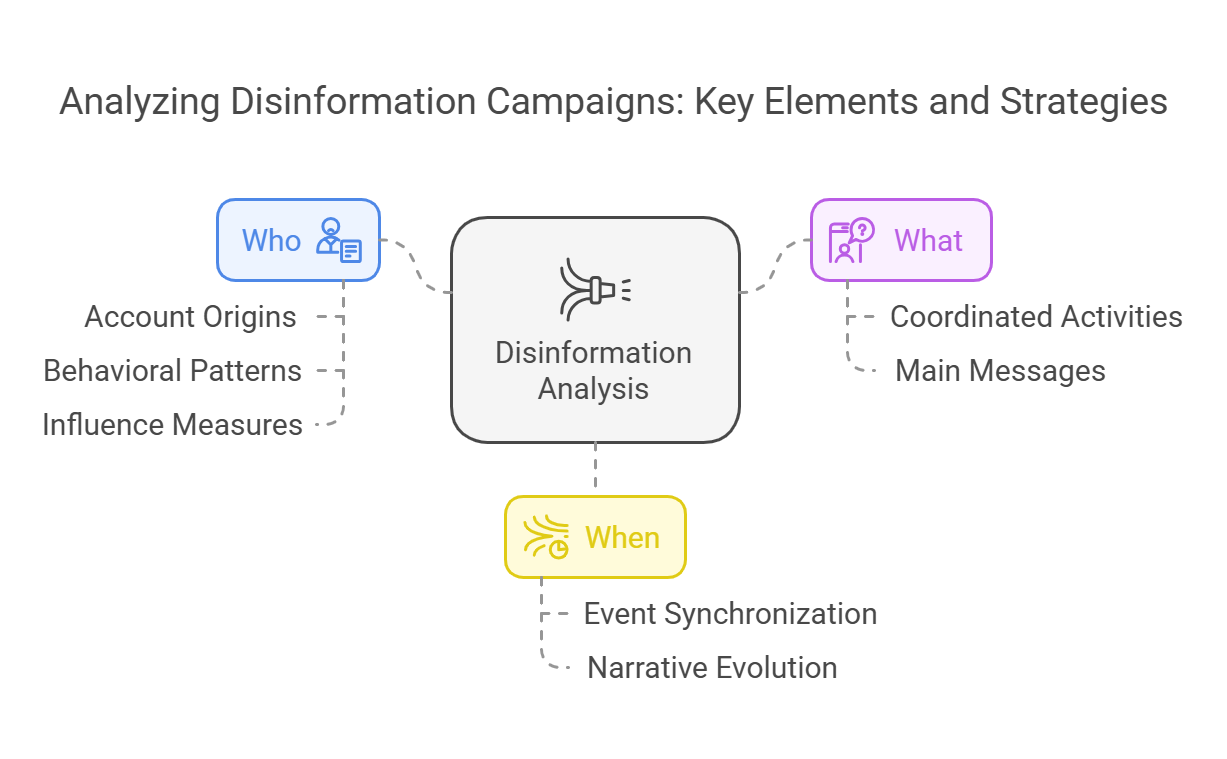 Analyzing Disinformation Campaigns: Key Elements and Strategies

Who

Account Origins

Behavioral Patterns

Influence Measures

Disinformation Analysis

What

Coordinated Activities

Main Messages

When

Event Synchronization

Narrative Evolution